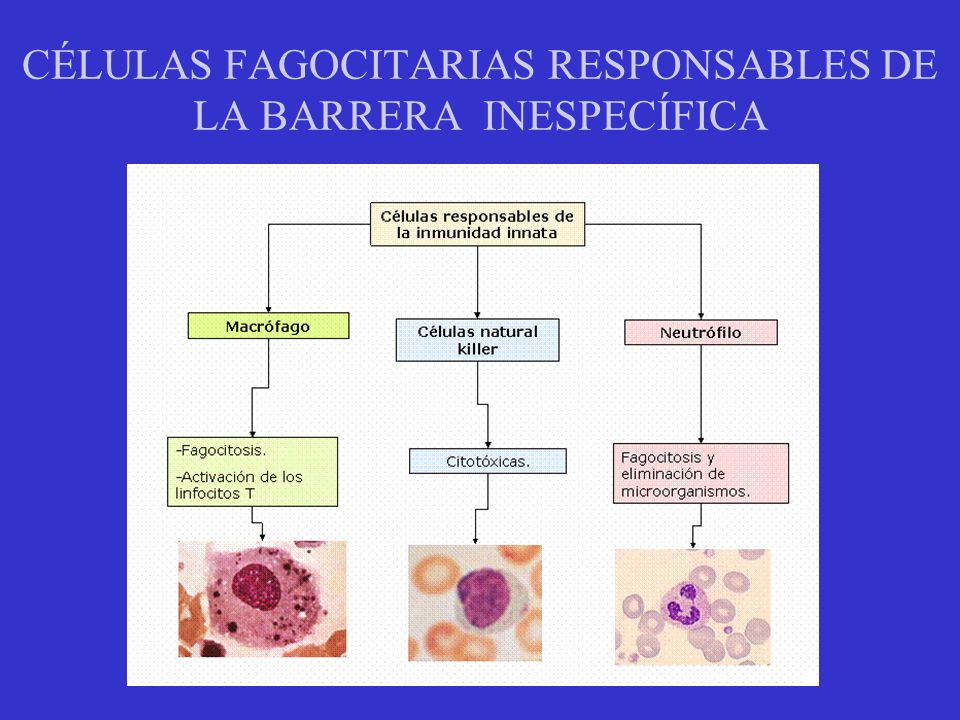 CÉLULAS FAGOCITARIAS RESPONSABLES DE LA BARRERA INESPECÍFICA

Células responsables de la inmunidad innata

Macrófago

Células natural killer

Neutrófilo

-Fagocitosis.

-Activación de los linfocitos T

Citotóxicas.

Fagocitosis y eliminación de microorganismos.